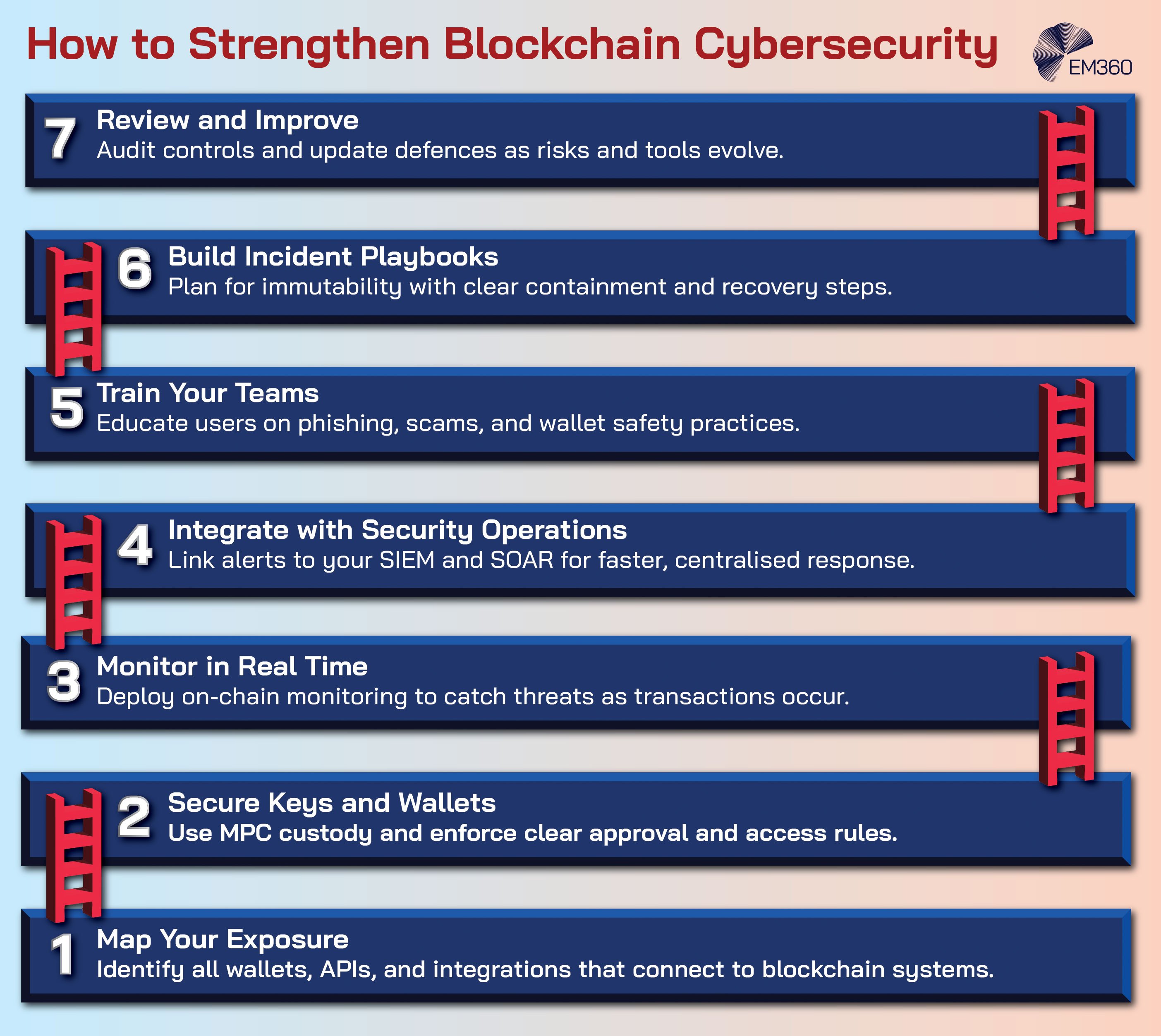 How to Strengthen Blockchain Cybersecurity

EM360

7 Review and Improve
Audit controls and update defences as risks and tools evolve.

6 Build Incident Playbooks
Plan for immutability with clear containment and recovery steps.

5 Train Your Teams
Educate users on phishing, scams, and wallet safety practices.

4 Integrate with Security Operations
Link alerts to your SIEM and SOAR for faster, centralised response.

3 Monitor in Real Time
Deploy on-chain monitoring to catch threats as transactions occur.

2 Secure Keys and Wallets
Use MPC custody and enforce clear approval and access rules.

1 Map Your Exposure
Identify all wallets, APIs, and integrations that connect to blockchain systems.